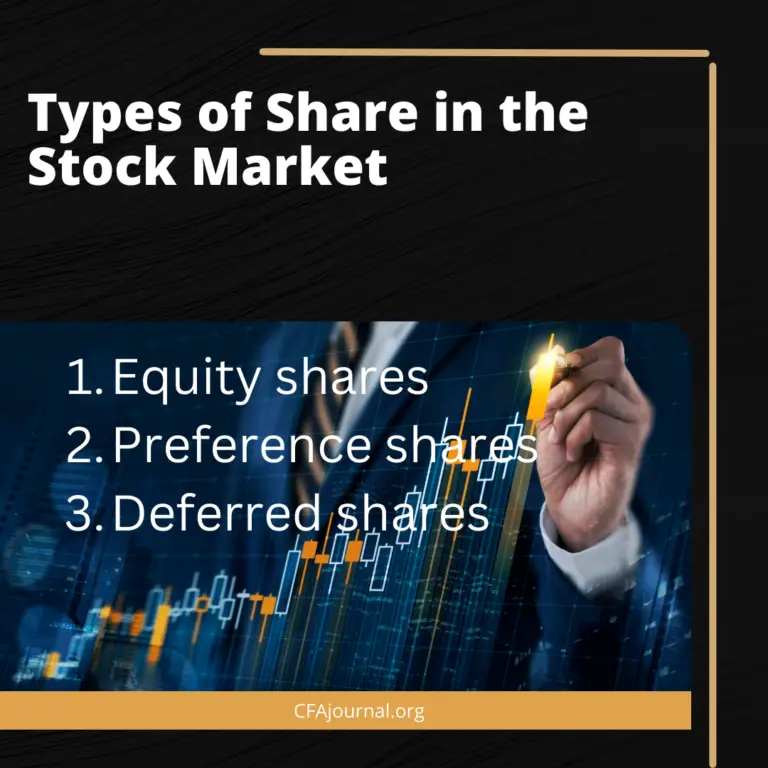 Types of Share in the Stock Market

1. Equity shares
2. Preference shares
3. Deferred shares

CFAjournal.org